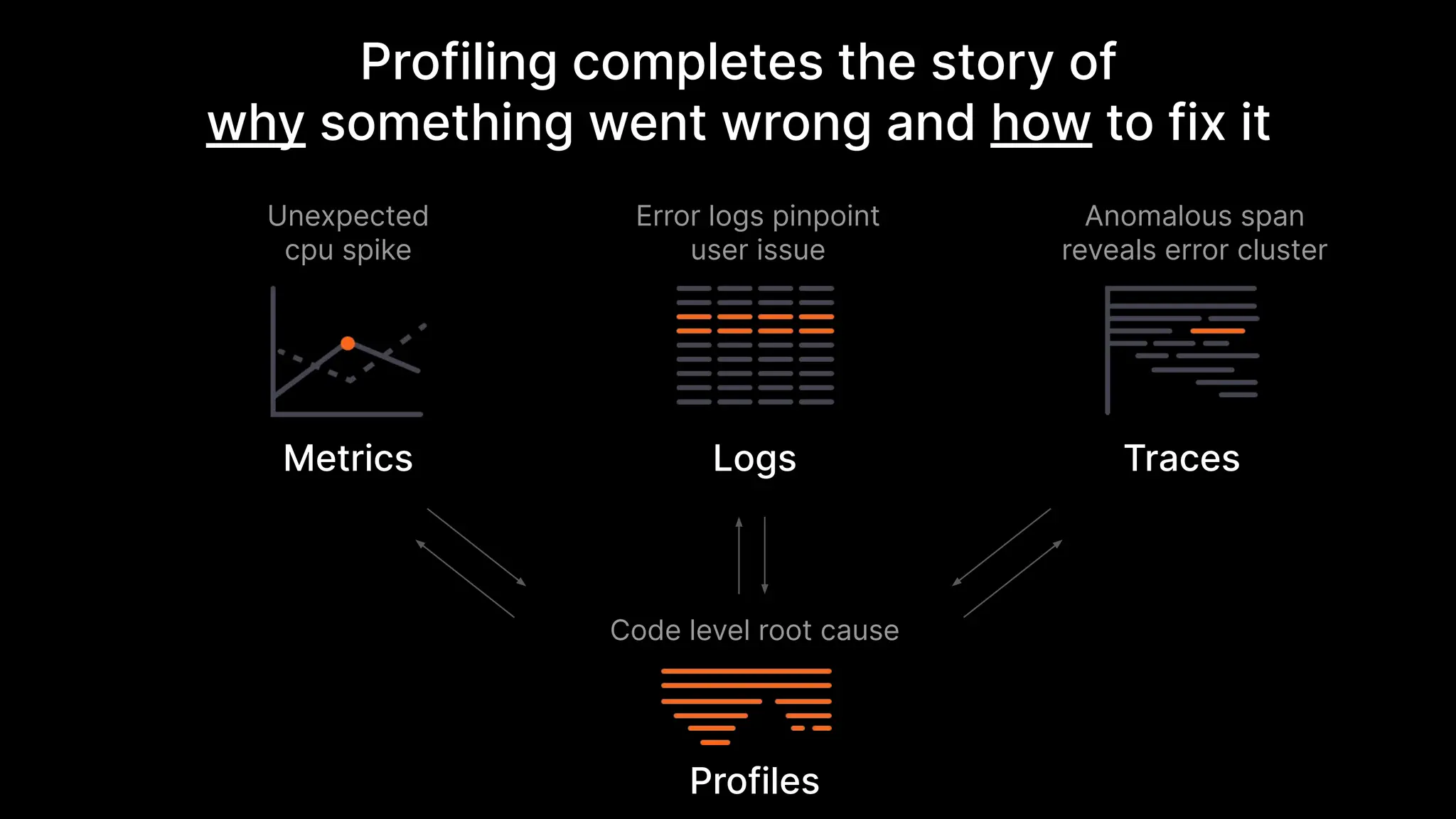 Profiling completes the story of why something went wrong and how to fix it

Unexpected cpu spike

Metrics

Error logs pinpoint user issue

Logs

Anomalous span reveals error cluster

Traces

Code level root cause

Profiles